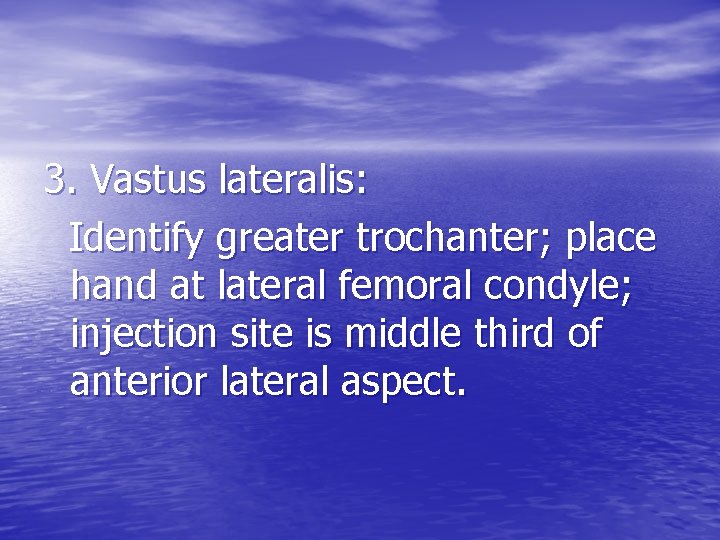 3. Vastus lateralis:

Identify greater trochanter; place hand at lateral femoral condyle; injection site is middle third of anterior lateral aspect.